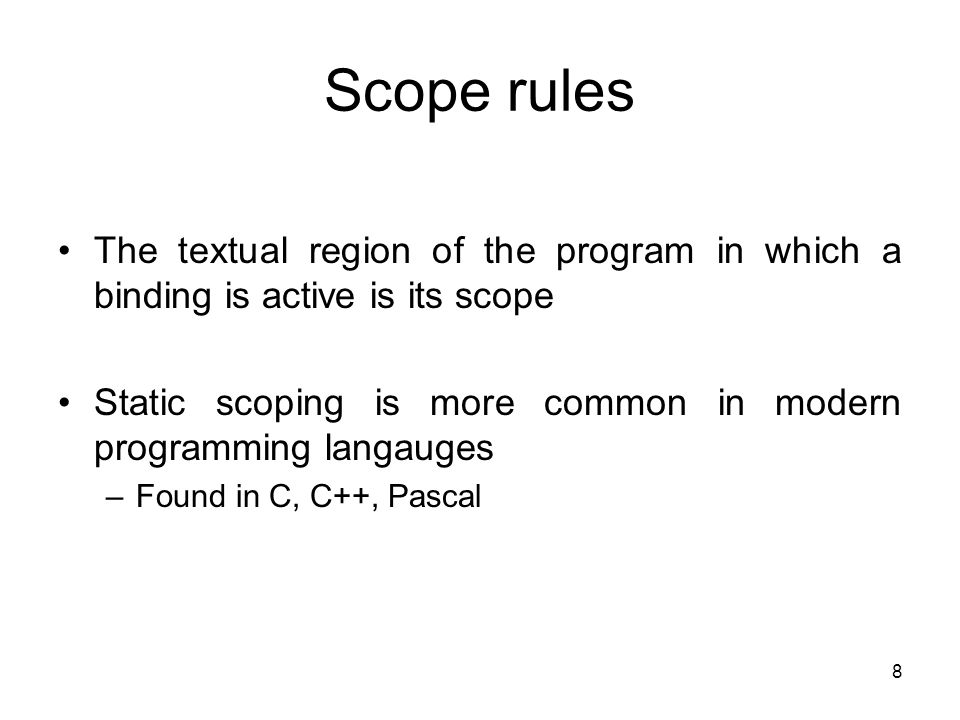 Scope rules

• The textual region of the program in which a binding is active is its scope

• Static scoping is more common in modern programming langauges

– Found in C, C++, Pascal

8